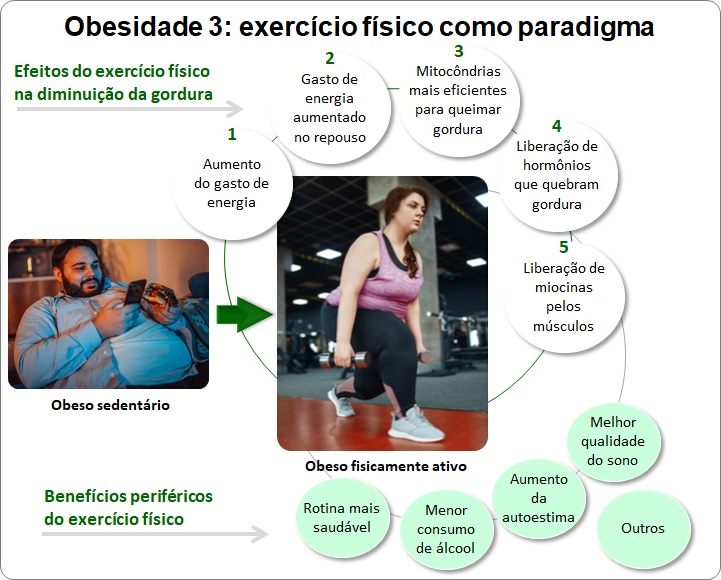 Obesidade 3: exercício físico como paradigma

Efeitos do exercício físico na diminuição da gordura

1
Aumento do gasto de energia

2
Gasto de energia aumentado no repouso

3
Mitocôndrias mais eficientes para queimar gordura

4
Liberação de hormônios que quebram gordura

5
Liberação de miocinas pelos músculos

Obeso sedentário

Obeso fisicamente ativo

Benefícios periféricos do exercício físico

Rotina mais saudável

Menor consumo de álcool

Aumento da autoestima

Melhor qualidade do sono

Outros